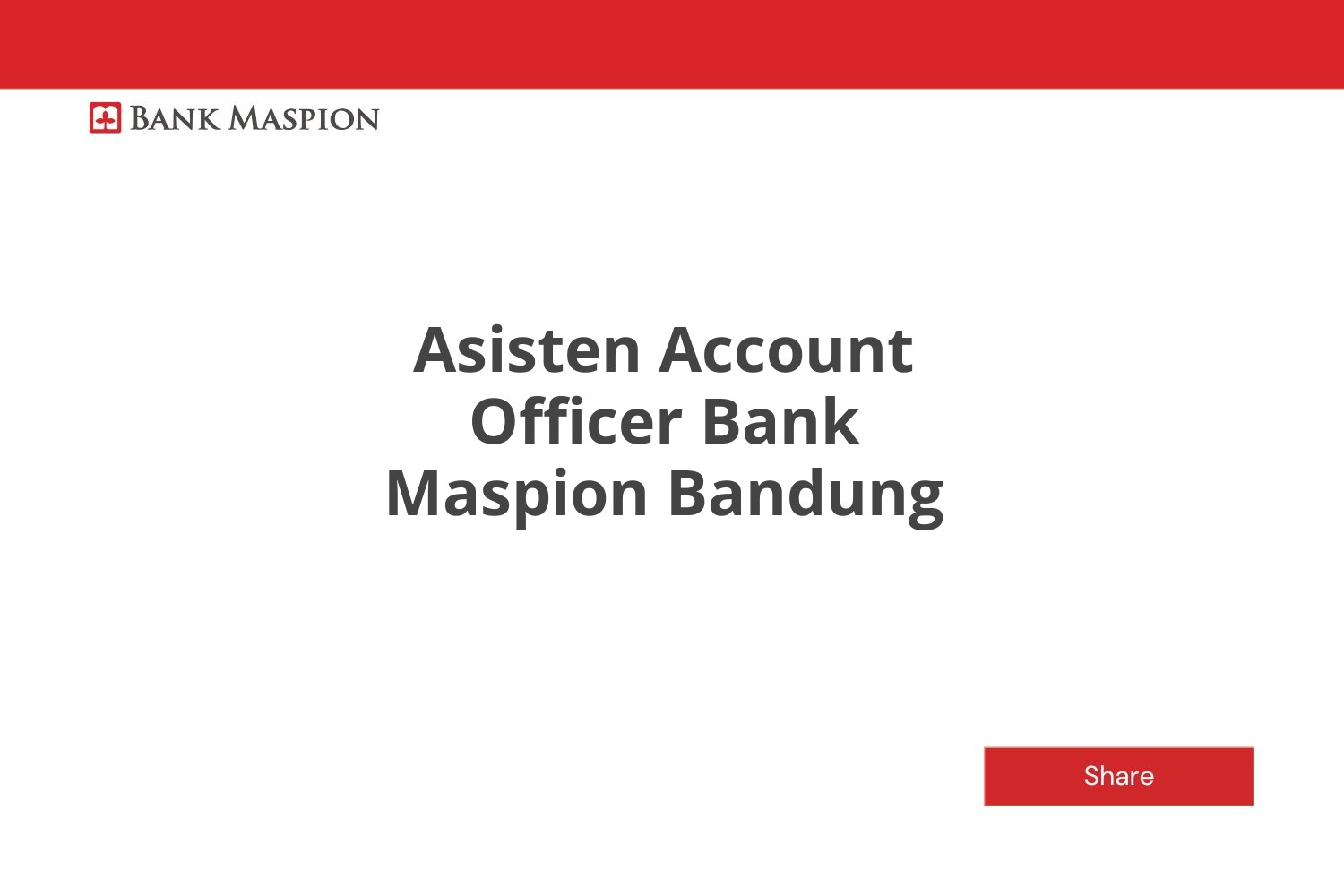 BANK MASPION

Asisten Account Officer Bank Maspion Bandung

Share